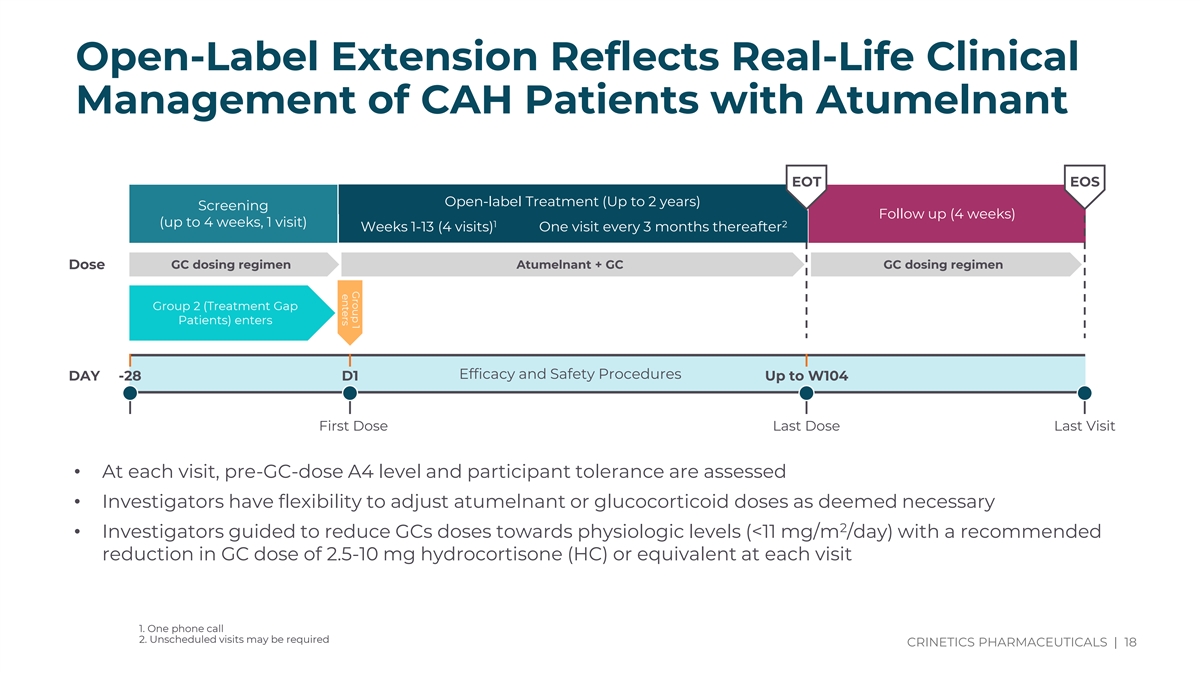 Open-Label Extension Reflects Real-Life Clinical Management of CAH Patients with Atumelnant

EOT

EOS

Screening
(up to 4 weeks, 1 visit)

Open-label Treatment (Up to 2 years)

Weeks 1-13 (4 visits)$^1$ One visit every 3 months thereafter$^2$

Follow up (4 weeks)

Dose

GC dosing regimen

Atumelnant + GC

GC dosing regimen

Group 2 (Treatment Gap Patients) enters

Group 1 enters

DAY -28

D1

Efficacy and Safety Procedures

Up to W104

First Dose

Last Dose

Last Visit

• At each visit, pre-GC-dose A4 level and participant tolerance are assessed
• Investigators have flexibility to adjust atumelnant or glucocorticoid doses as deemed necessary
• Investigators guided to reduce GCs doses towards physiologic levels (<11 mg/m$^2$/day) with a recommended reduction in GC dose of 2.5-10 mg hydrocortisone (HC) or equivalent at each visit

1. One phone call
2. Unscheduled visits may be required

CRINETICS PHARMACEUTICALS | 18